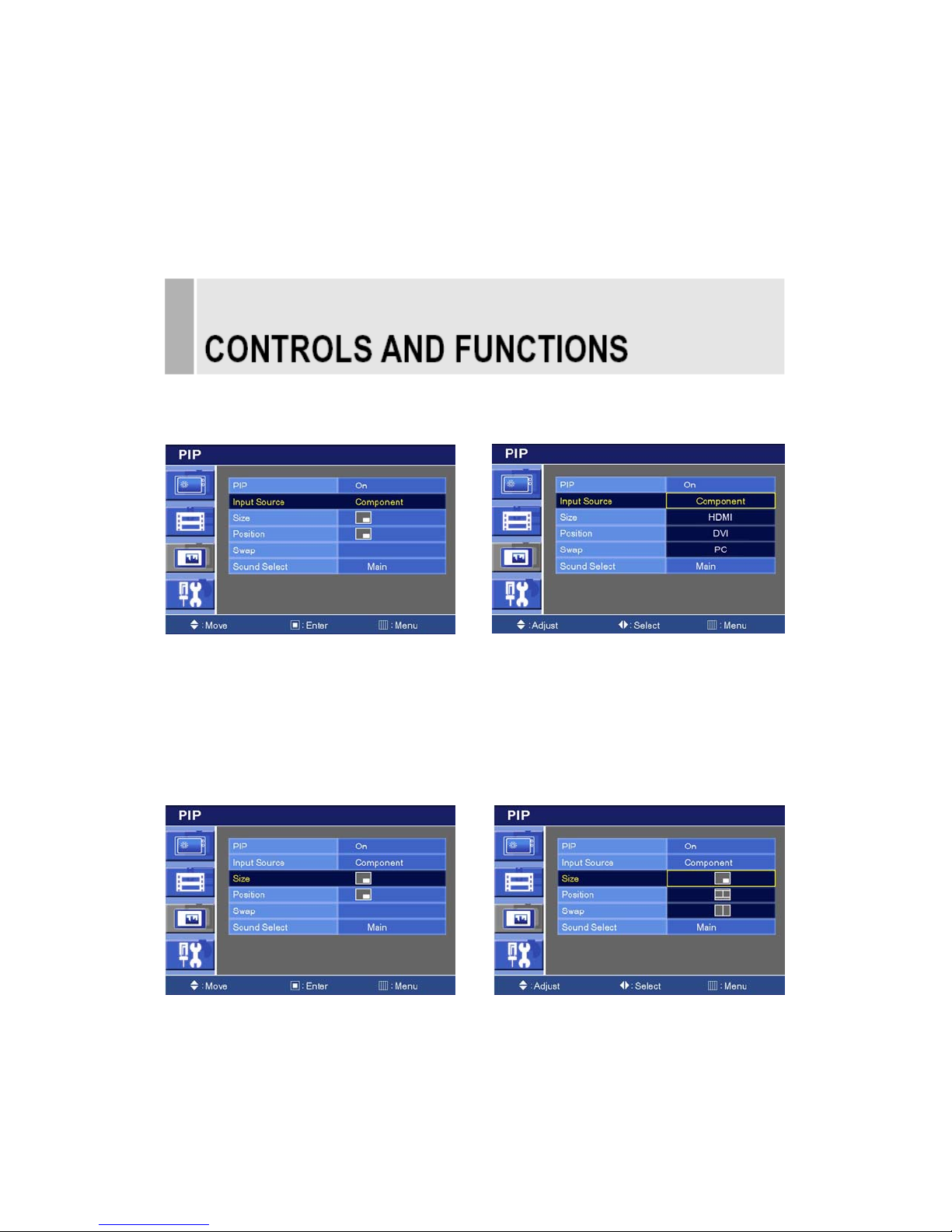 CONTROLS AND FUNCTIONS

PIP

| PIP | On |
|---|---|
| Input Source | Component |
| Size | |
| Position | |
| Swap | |
| Sound Select | Main |

: Move : Enter : Menu

PIP

| PIP | On |
|---|---|
| Input Source | Component |
| Size | HDMI |
| Position | DVI |
| Swap | PC |
| Sound Select | Main |

: Adjust : Select : Menu

PIP

| PIP | On |
|---|---|
| Input Source | Component |
| Size | |
| Position | |
| Swap | |
| Sound Select | Main |

: Move : Enter : Menu

PIP

| PIP | On |
|---|---|
| Input Source | Component |
| Size | |
| Position | |
| Swap | |
| Sound Select | Main |

: Adjust : Select : Menu